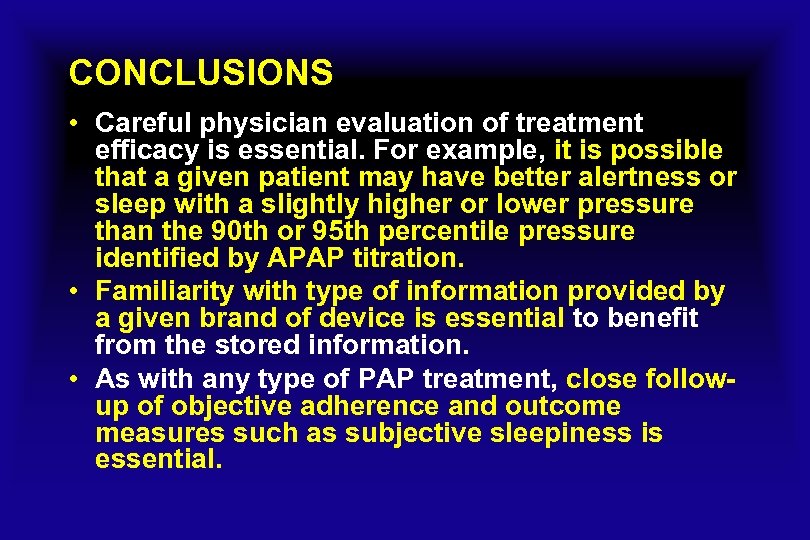 CONCLUSIONS

• Careful physician evaluation of treatment efficacy is essential. For example, it is possible that a given patient may have better alertness or sleep with a slightly higher or lower pressure than the 90th or 95th percentile pressure identified by APAP titration.

• Familiarity with type of information provided by a given brand of device is essential to benefit from the stored information.

• As with any type of PAP treatment, close follow-up of objective adherence and outcome measures such as subjective sleepiness is essential.